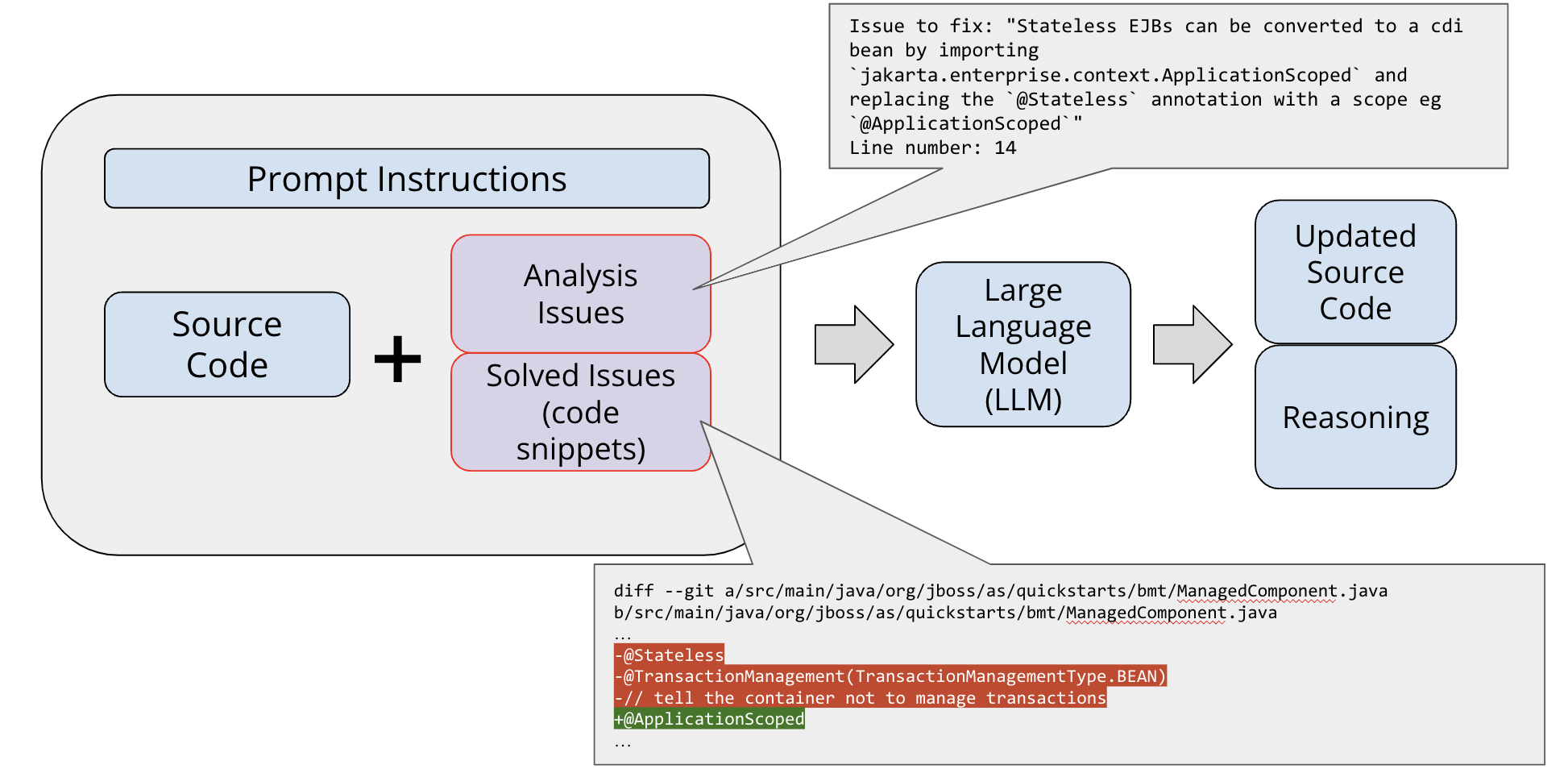 Issue to fix: "Stateless EJBs can be converted to a cdi bean by importing `jakarta.enterprise.context.ApplicationScoped` and replacing the `@Stateless` annotation with a scope eg `@ApplicationScoped`"
Line number: 14

Prompt Instructions

Source Code

+

Analysis Issues

Solved Issues (code snippets)

Large Language Model (LLM)

Updated Source Code

Reasoning

diff --git a/src/main/java/org/jboss/as/quickstarts/bmt/ManagedComponent.java b/src/main/java/org/jboss/as/quickstarts/bmt/ManagedComponent.java
...
-@Stateless
-@TransactionManagement(TransactionManagementType.BEAN)
-// tell the container not to manage transactions
+@ApplicationScoped
...